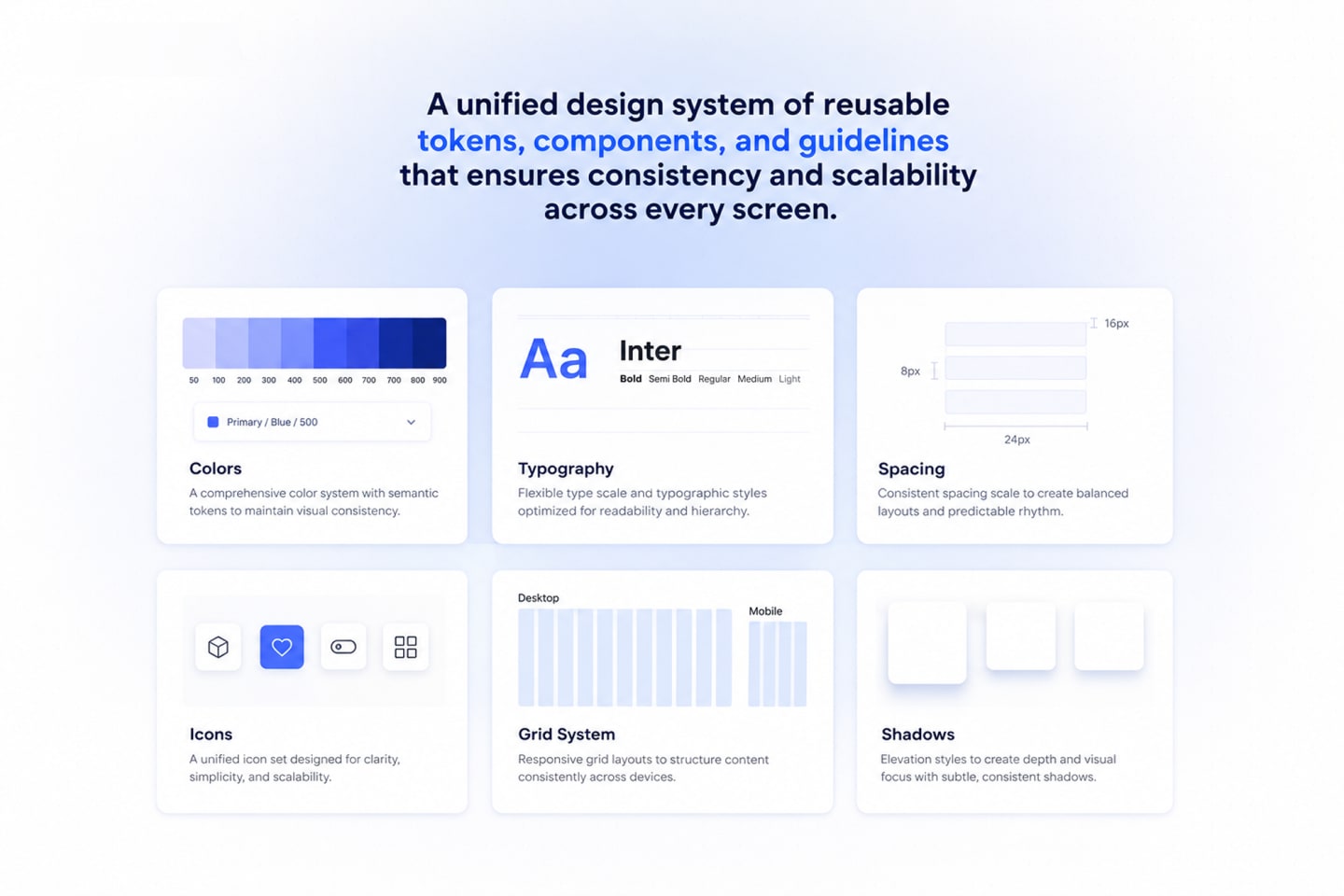 A unified design system of reusable tokens, components, and guidelines that ensures consistency and scalability across every screen.

50 100 200 300 400 500 600 700 700 800 900

Primary / Blue / 500

Colors

A comprehensive color system with semantic tokens to maintain visual consistency.

Aa

Inter

Bold Semi Bold Regular Medium Light

Typography

Flexible type scale and typographic styles optimized for readability and hierarchy.

16px

8px

24px

Spacing

Consistent spacing scale to create balanced layouts and predictable rhythm.

Icons

A unified icon set designed for clarity, simplicity, and scalability.

Desktop

Mobile

Grid System

Responsive grid layouts to structure content consistently across devices.

Shadows

Elevation styles to create depth and visual focus with subtle, consistent shadows.